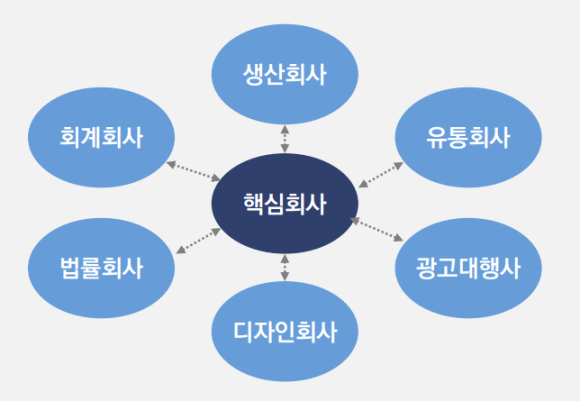 생산회사

회계회사

유통회사

핵심회사

법률회사

광고대행사

디자인회사